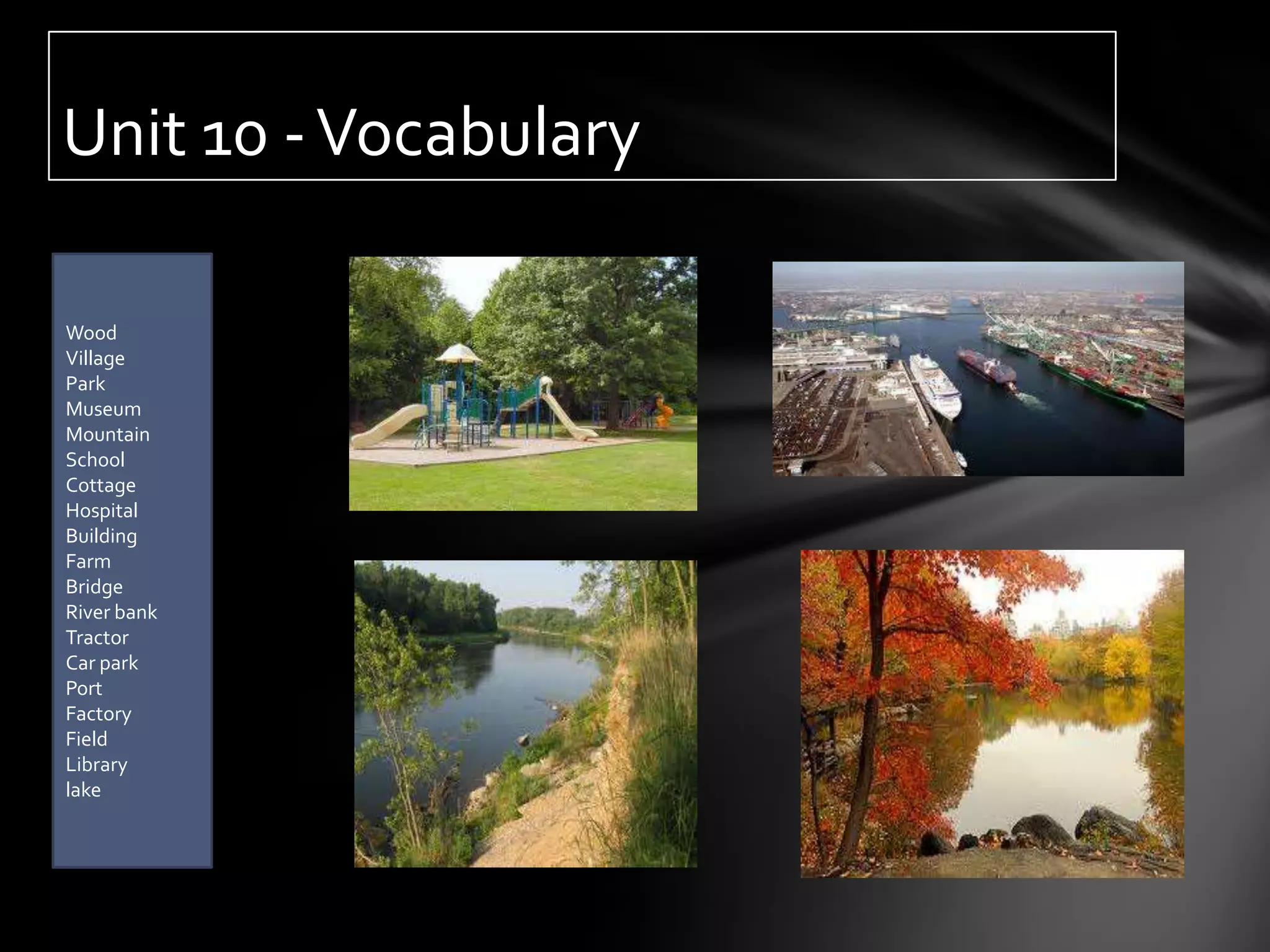 Unit 10 - Vocabulary

Wood
Village
Park
Museum
Mountain
School
Cottage
Hospital
Building
Farm
Bridge
River bank
Tractor
Car park
Port
Factory
Field
Library
lake